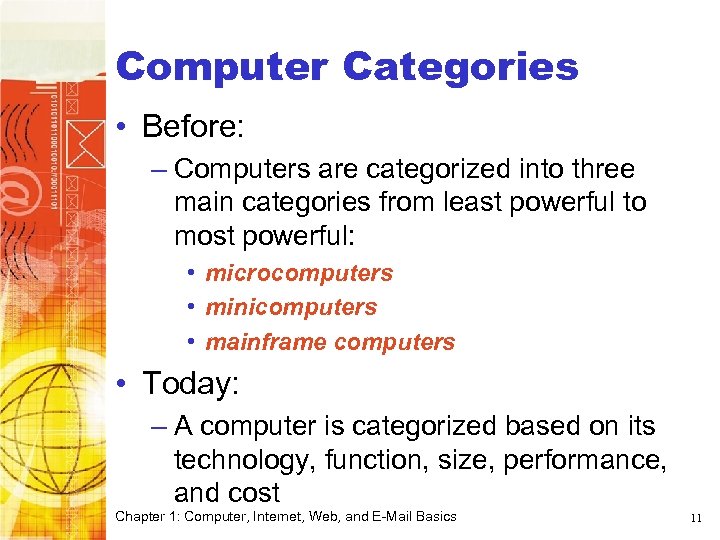 Computer Categories

• Before:

– Computers are categorized into three main categories from least powerful to most powerful:

• microcomputers
• minicomputers
• mainframe computers

• Today:

– A computer is categorized based on its technology, function, size, performance, and cost

Chapter 1: Computer, Internet, Web, and E-Mail Basics

11